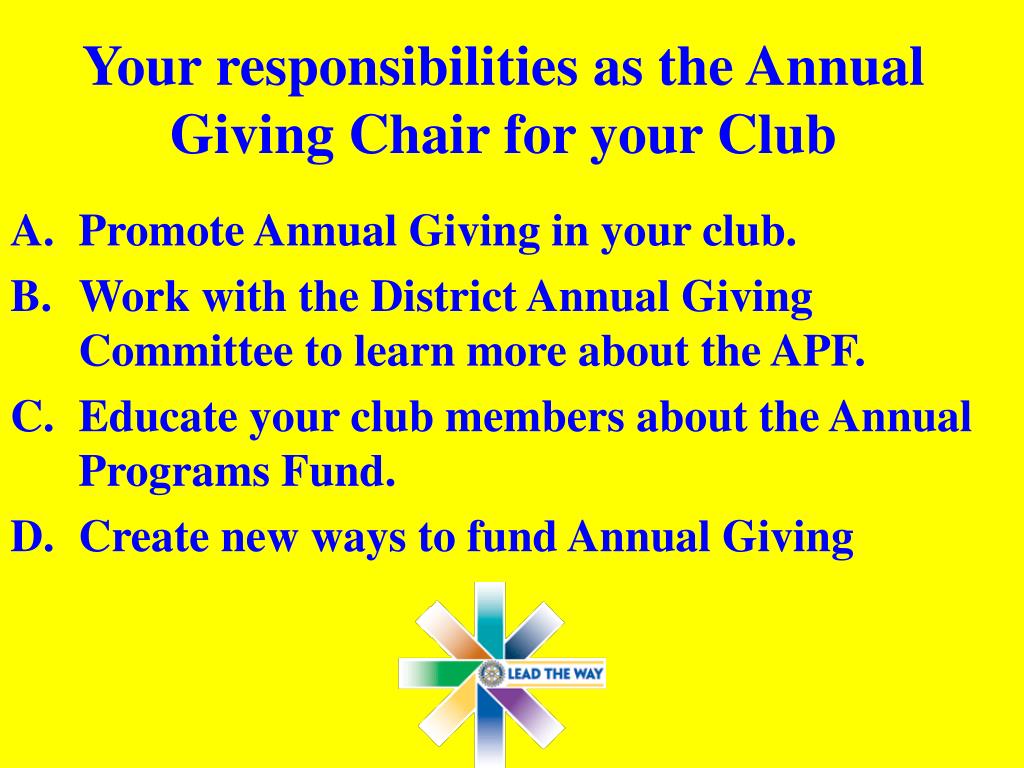 Your responsibilities as the Annual Giving Chair for your Club

A. Promote Annual Giving in your club.
B. Work with the District Annual Giving Committee to learn more about the APF.
C. Educate your club members about the Annual Programs Fund.
D. Create new ways to fund Annual Giving

LEAD THE WAY